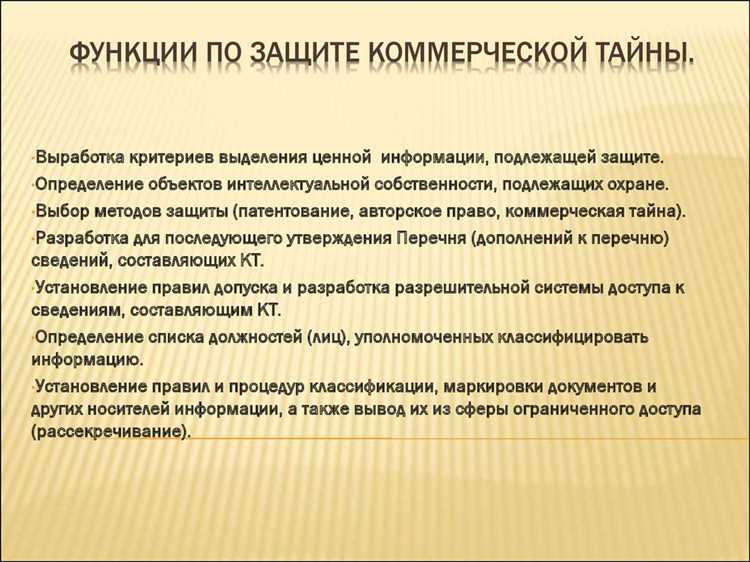 ФУНКЦИИ ПО ЗАЩИТЕ КОММЕРЧЕСКОЙ ТАЙНЫ.

·Выработка критериев выделения ценной информации, подлежащей защите.

·Определение объектов интеллектуальной собственности, подлежащих охране.

·Выбор методов защиты (патентование, авторское право, коммерческая тайна).

·Разработка для последующего утверждения Перечня (дополнений к перечню) сведений, составляющих КТ.

·Установление правил допуска и разработка разрешительной системы доступа к сведениям, составляющим КТ.

·Определение списка должностей (лиц), уполномоченных классифицировать информацию.

·Установление правил и процедур классификации, маркировки документов и других носителей информации, а также вывод их из сферы ограниченного доступа (рассекречивание).